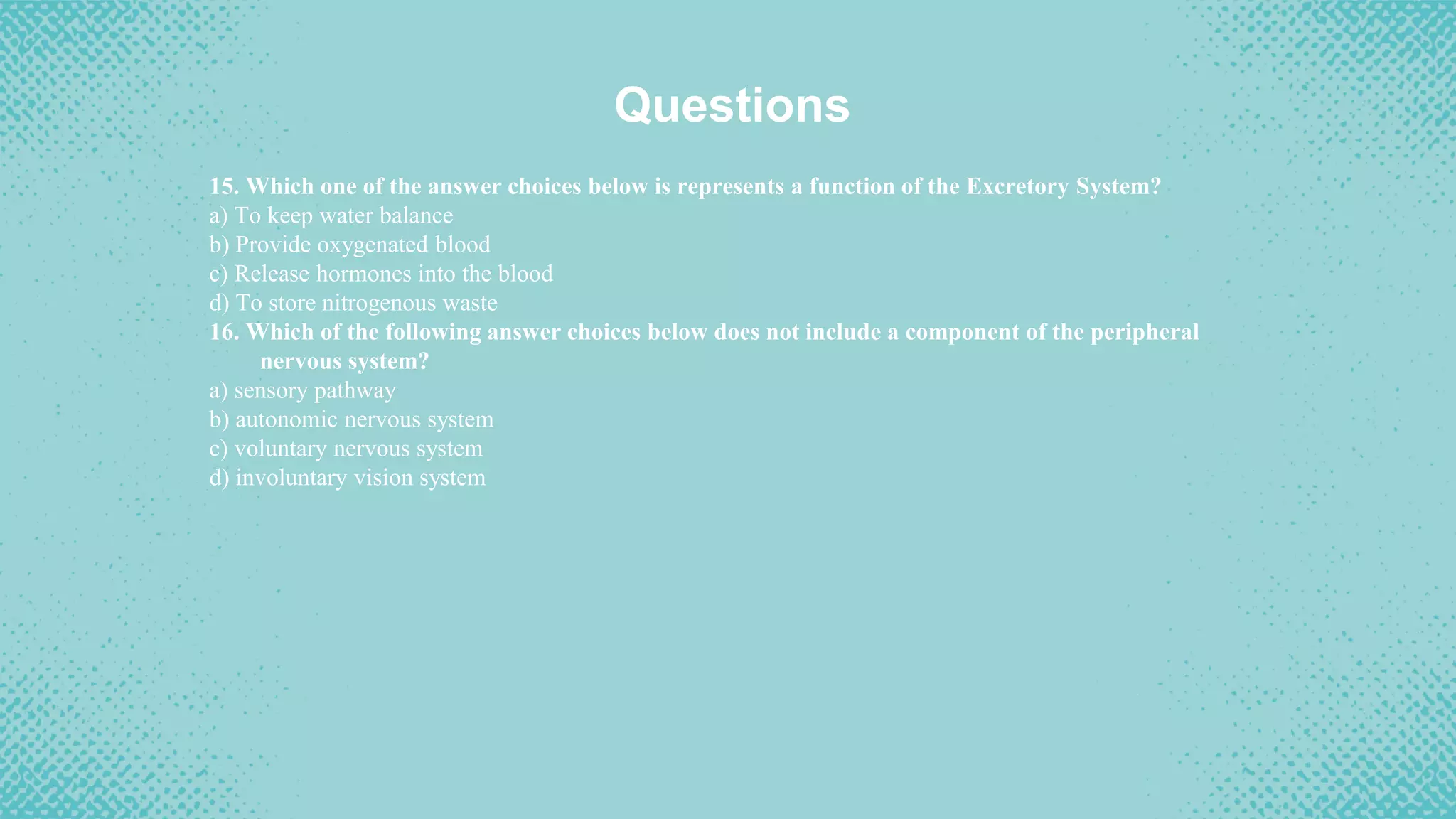 Questions

15. Which one of the answer choices below is represents a function of the Excretory System?
a) To keep water balance
b) Provide oxygenated blood
c) Release hormones into the blood
d) To store nitrogenous waste
16. Which of the following answer choices below does not include a component of the peripheral nervous system?
a) sensory pathway
b) autonomic nervous system
c) voluntary nervous system
d) involuntary vision system